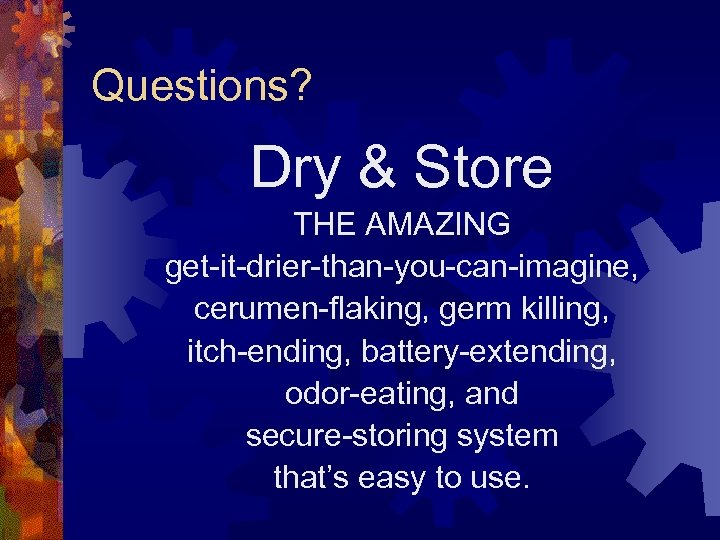 Questions?

Dry & Store

THE AMAZING get-it-drier-than-you-can-imagine, cerumen-flaking, germ killing, itch-ending, battery-extending, odor-eating, and secure-storing system that’s easy to use.